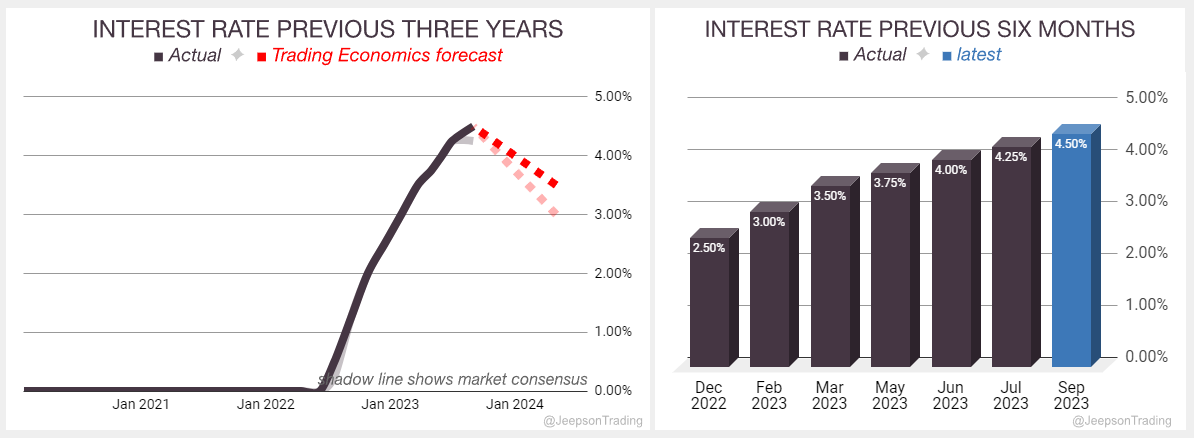 INTEREST RATE PREVIOUS THREE YEARS

Actual Trading Economics forecast

5.00%
4.00%
3.00%
2.00%
1.00%
0.00%

shadow line shows market consensus

Jan 2021 Jan 2022 Jan 2023 Jan 2024

@JeepsonTrading

INTEREST RATE PREVIOUS SIX MONTHS

Actual latest

5.00%
4.00%
3.00%
2.00%
1.00%
0.00%

2.50% 3.00% 3.50% 3.75% 4.00% 4.25% 4.50%

Dec 2022 Feb 2023 Mar 2023 May 2023 Jun 2023 Jul 2023 Sep 2023

@JeepsonTrading